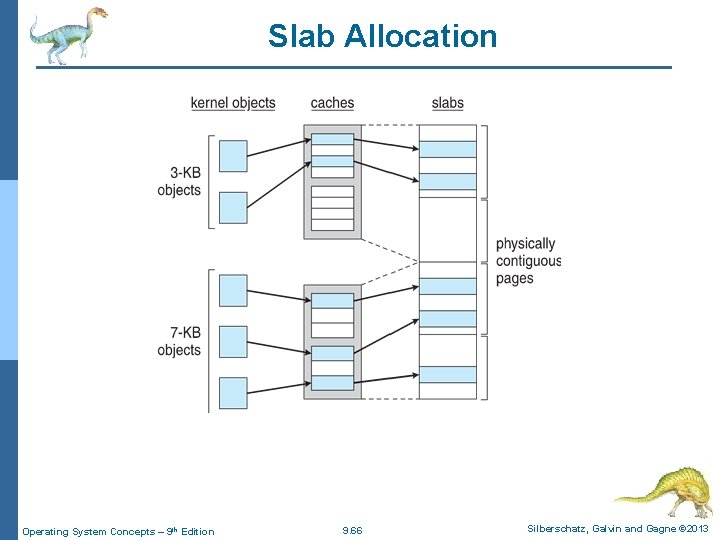 Slab Allocation

kernel objects

caches

slabs

3-KB objects

7-KB objects

physically contiguous pages

Operating System Concepts – 9th Edition

9.66

Silberschatz, Galvin and Gagne ©2013